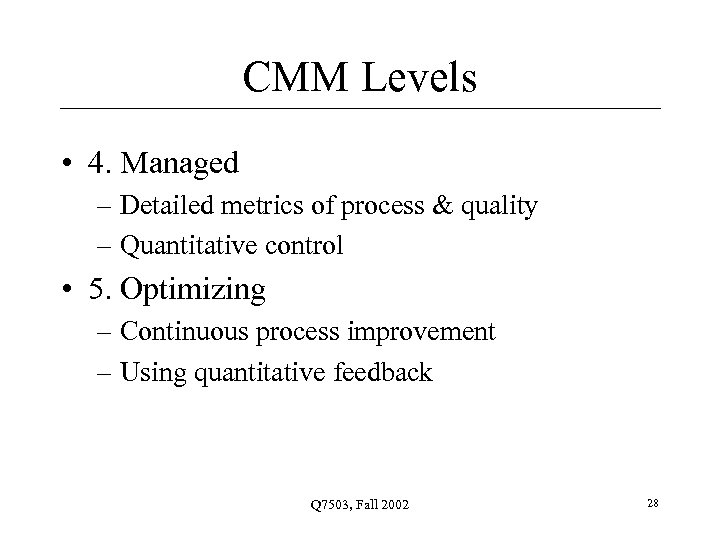 CMM Levels

• 4. Managed
– Detailed metrics of process & quality
– Quantitative control

• 5. Optimizing
– Continuous process improvement
– Using quantitative feedback

Q7503, Fall 2002

28